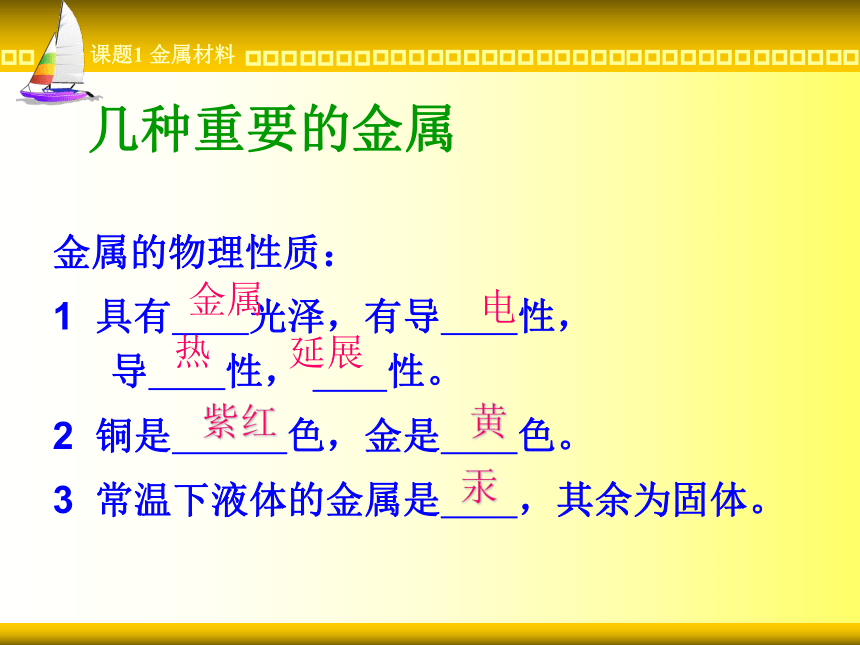 课题1 金属材料

几种重要的金属

金属的物理性质：

1 具有金属光泽，有导电性，导热性，延展性。

2 铜是紫红色，金是黄色。

3 常温下液体的金属是汞，其余为固体。